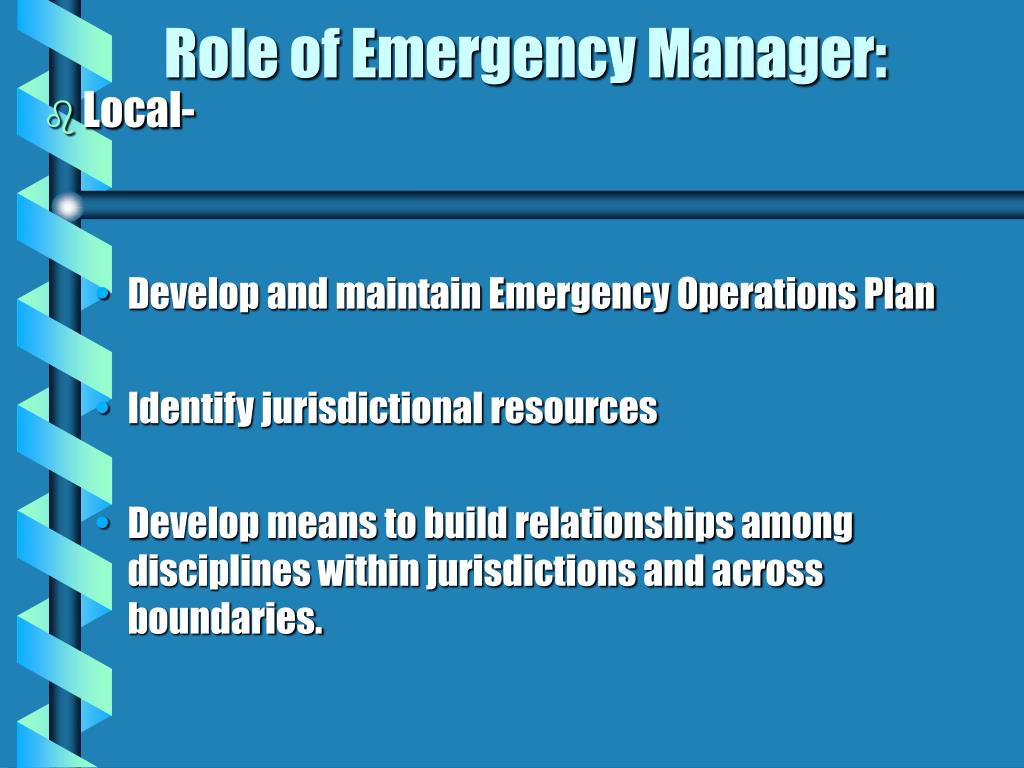 Role of Emergency Manager:

Local-

• Develop and maintain Emergency Operations Plan

• Identify jurisdictional resources

• Develop means to build relationships among disciplines within jurisdictions and across boundaries.